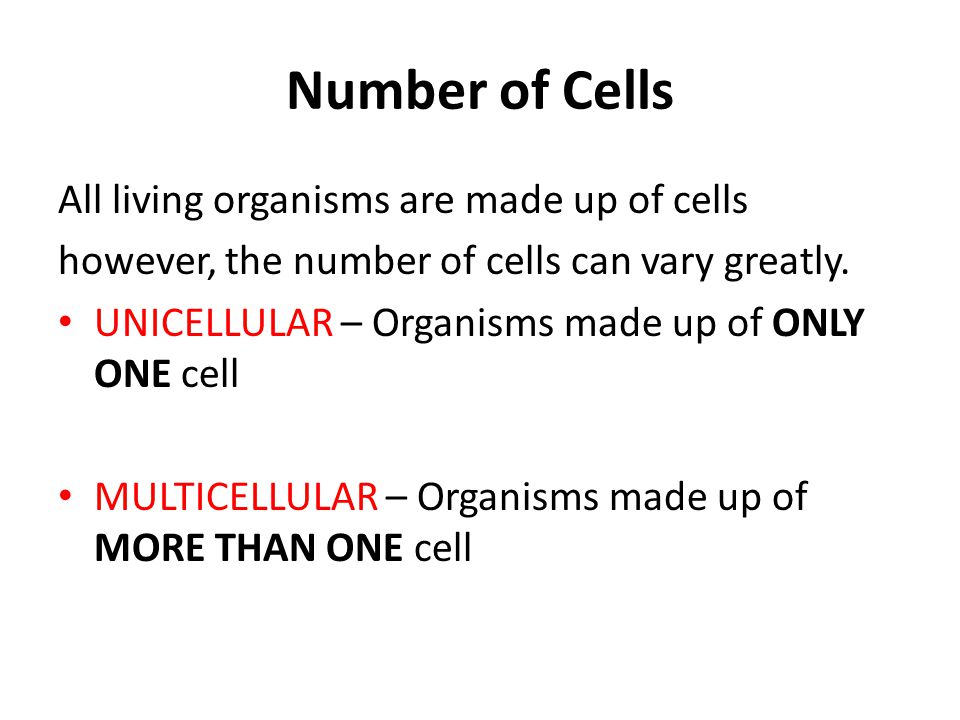 Number of Cells

All living organisms are made up of cells however, the number of cells can vary greatly.

• UNICELLULAR – Organisms made up of ONLY ONE cell

• MULTICELLULAR – Organisms made up of MORE THAN ONE cell